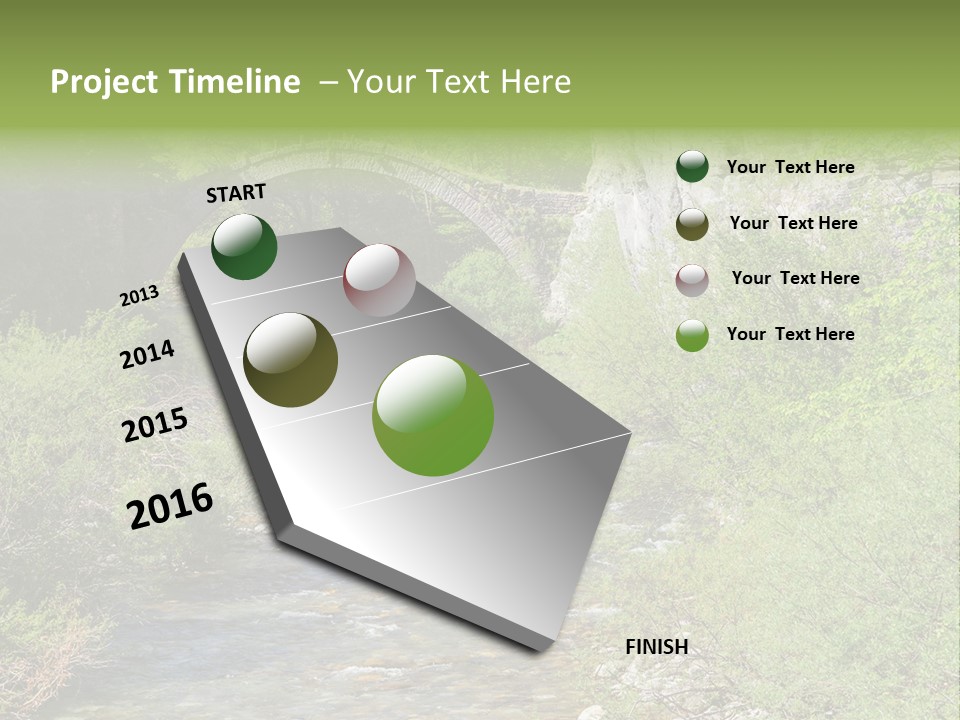 Project Timeline – Your Text Here

START

2013

2014

2015

2016

FINISH

Your Text Here

Your Text Here

Your Text Here

Your Text Here